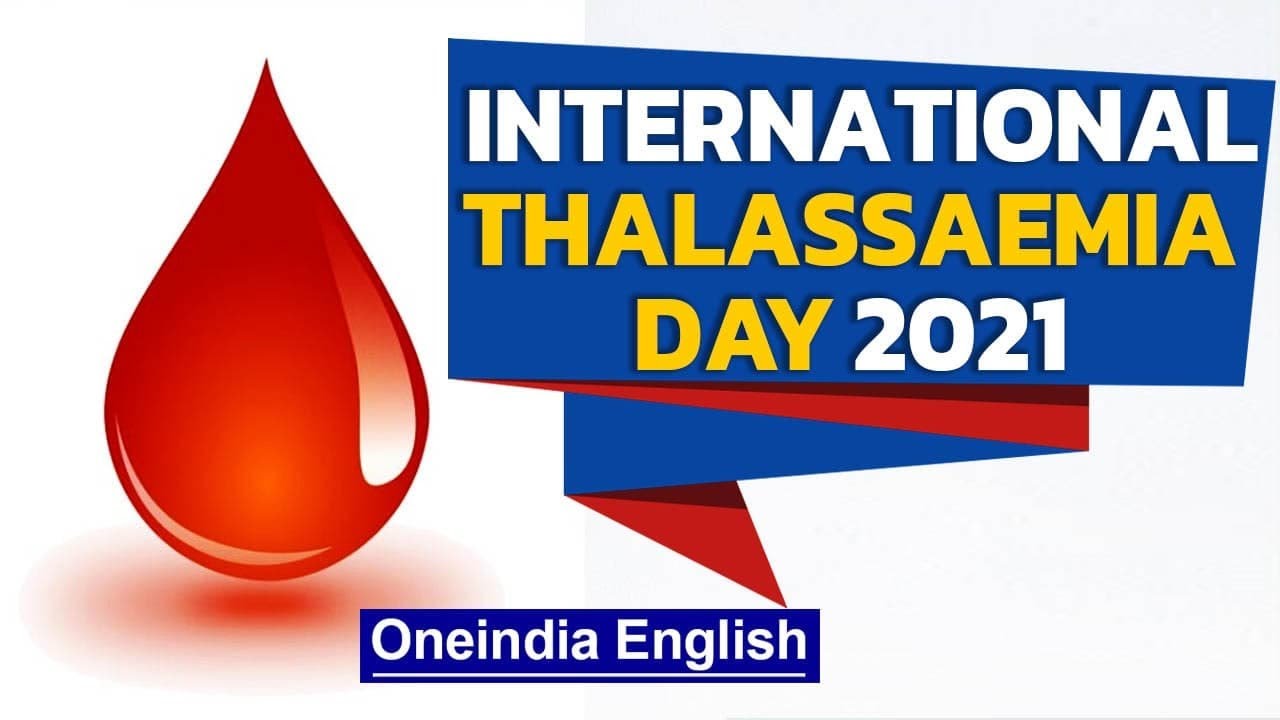 INTERNATIONAL THALASSAEMIA DAY 2021

Oneindia English